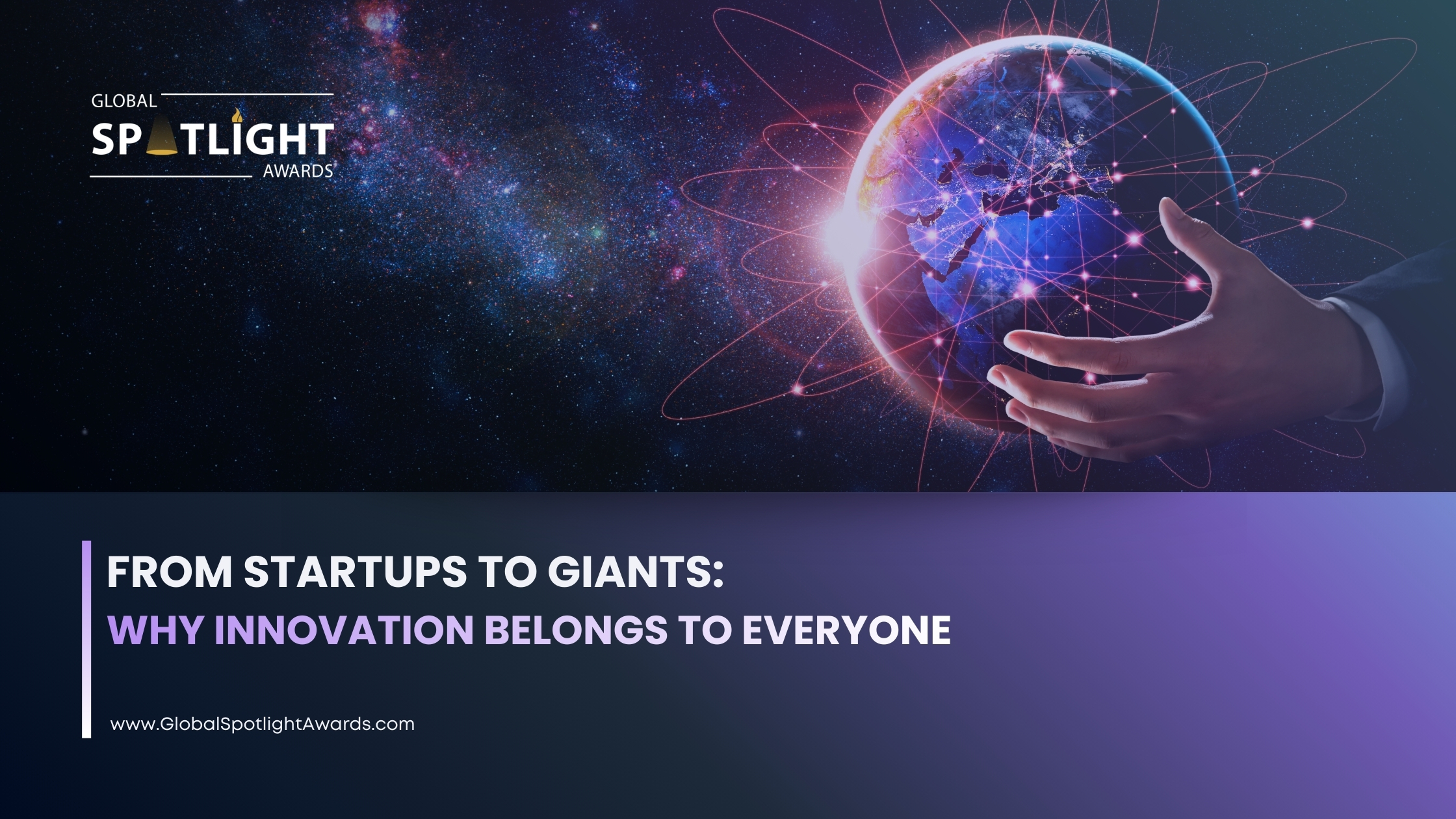 GLOBAL
SPOTLIGHT
AWARDS

FROM STARTUPS TO GIANTS:
WHY INNOVATION BELONGS TO EVERYONE

www.GlobalSpotlightAwards.com